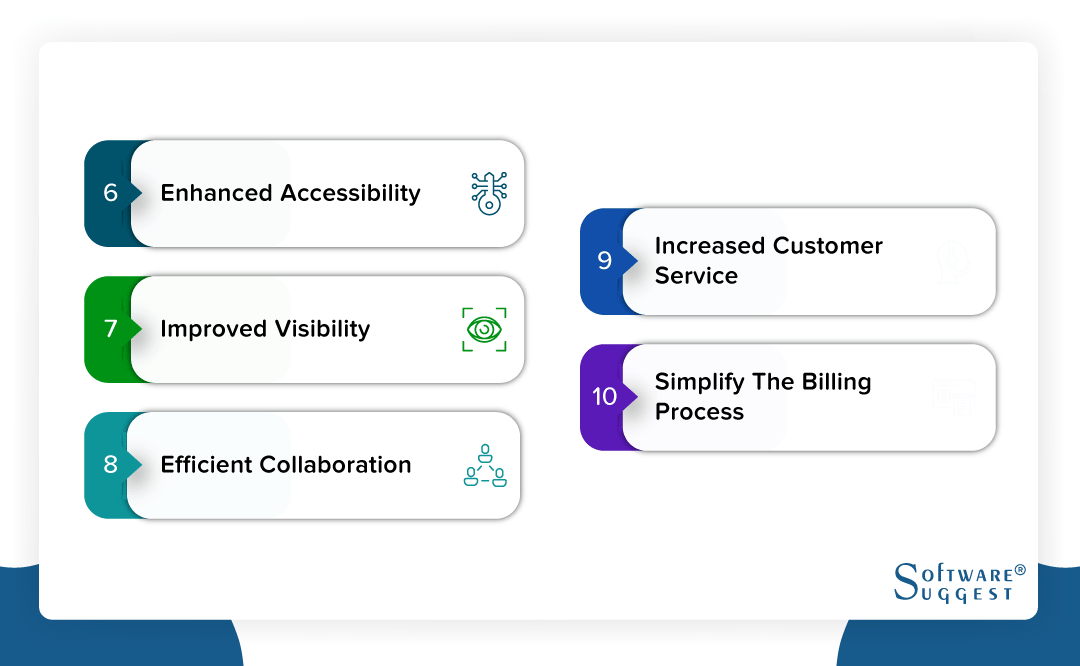 6 Enhanced Accessibility

7 Improved Visibility

8 Efficient Collaboration

9 Increased Customer Service

10 Simplify The Billing Process

SOFTWARE® SUGGEST